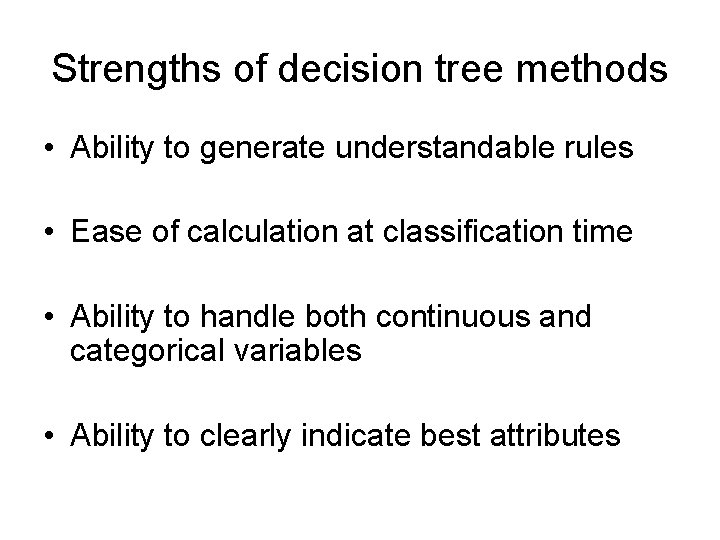 Strengths of decision tree methods

• Ability to generate understandable rules

• Ease of calculation at classification time

• Ability to handle both continuous and categorical variables

• Ability to clearly indicate best attributes